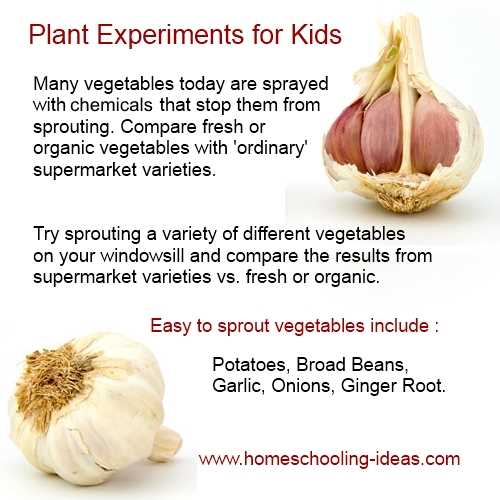 Plant Experiments for Kids

Many vegetables today are sprayed with chemicals that stop them from sprouting. Compare fresh or organic vegetables with 'ordinary' supermarket varieties.

Try sprouting a variety of different vegetables on your windowsill and compare the results from supermarket varieties vs. fresh or organic.

Easy to sprout vegetables include :

Potatoes, Broad Beans, Garlic, Onions, Ginger Root.

www.homeschooling-ideas.com